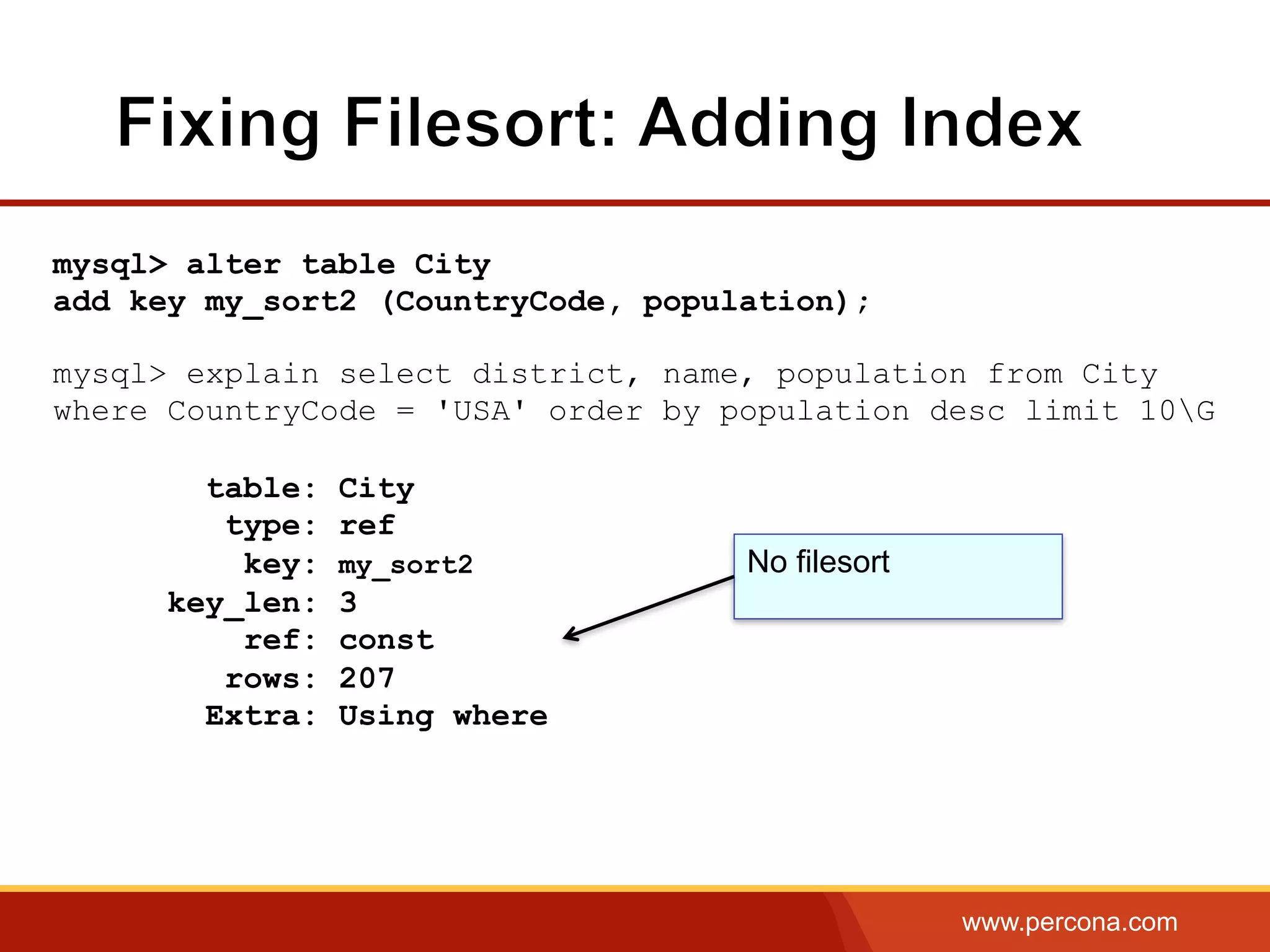 Fixing Filesort: Adding Index

mysql> alter table City
add key my_sort2 (CountryCode, population);

mysql> explain select district, name, population from City
where CountryCode = 'USA' order by population desc limit 10\G

table: City
type: ref
key: my_sort2
key_len: 3
ref: const
rows: 207
Extra: Using where

No filesort

www.percona.com